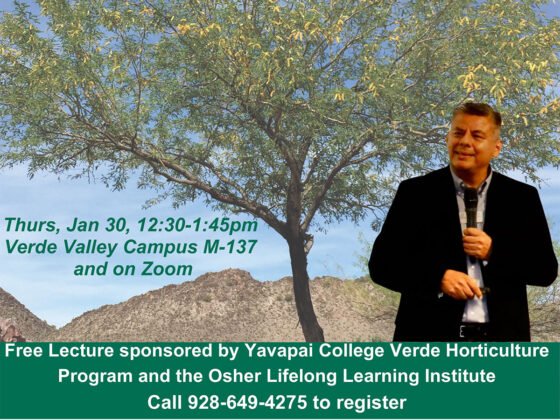 Thurs, Jan 30, 12:30-1:45pm
Verde Valley Campus M-137
and on Zoom

Free Lecture sponsored by Yavapai College Verde Horticulture Program and the Osher Lifelong Learning Institute
Call 928-649-4275 to register